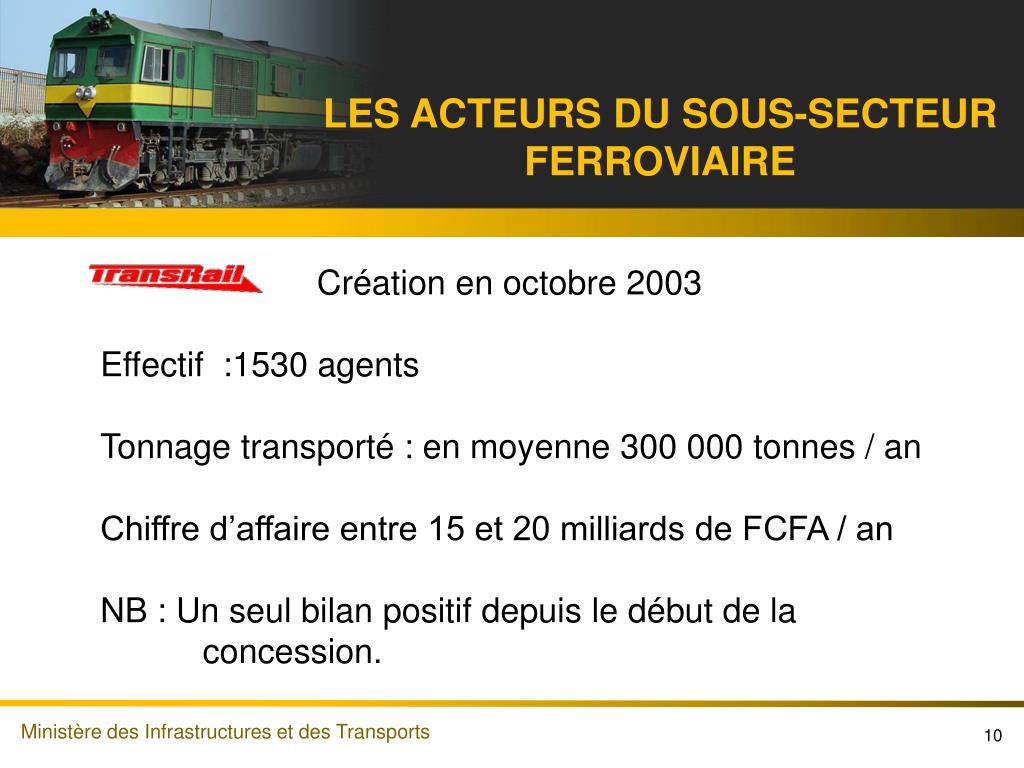 LES ACTEURS DU SOUS-SECTEUR FERROVIAIRE

TransRail

Création en octobre 2003

Effectif :1530 agents

Tonnage transporté : en moyenne 300 000 tonnes / an

Chiffre d’affaire entre 15 et 20 milliards de FCFA / an

NB : Un seul bilan positif depuis le début de la concession.

Ministère des Infrastructures et des Transports

10